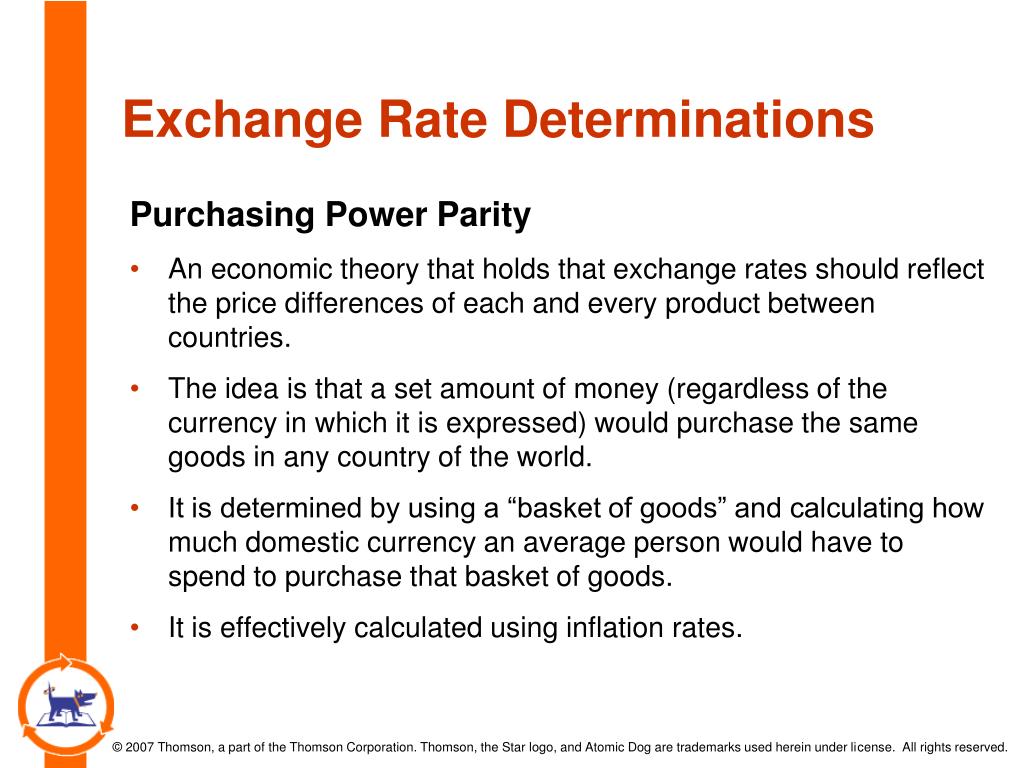 Exchange Rate Determinations

Purchasing Power Parity

• An economic theory that holds that exchange rates should reflect the price differences of each and every product between countries.

• The idea is that a set amount of money (regardless of the currency in which it is expressed) would purchase the same goods in any country of the world.

• It is determined by using a “basket of goods” and calculating how much domestic currency an average person would have to spend to purchase that basket of goods.

• It is effectively calculated using inflation rates.

© 2007 Thomson, a part of the Thomson Corporation. Thomson, the Star logo, and Atomic Dog are trademarks used herein under license. All rights reserved.